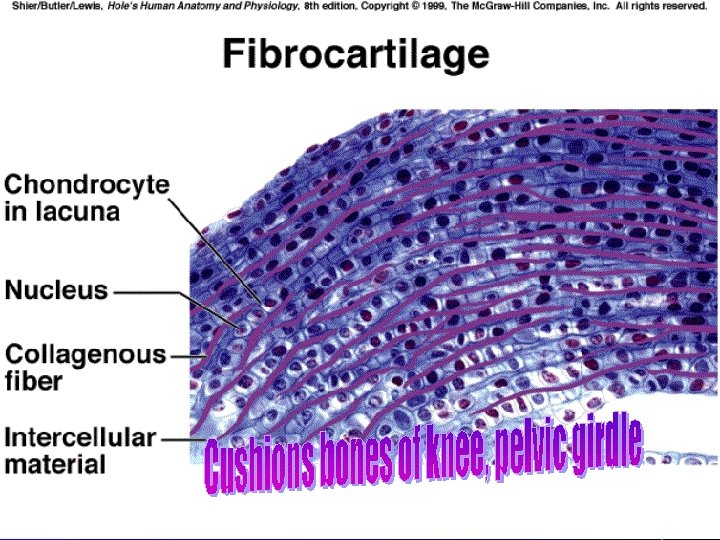 Shier/Butler/Lewis, Hole's Human Anatomy and Physiology, 8th edition. Copyright © 1999, The McGraw-Hill Companies, Inc. All rights reserved.

Fibrocartilage

Chondrocyte in lacuna

Nucleus

Collagenous fiber

Intercellular material

Cushions bones of knee, pelvic girdle